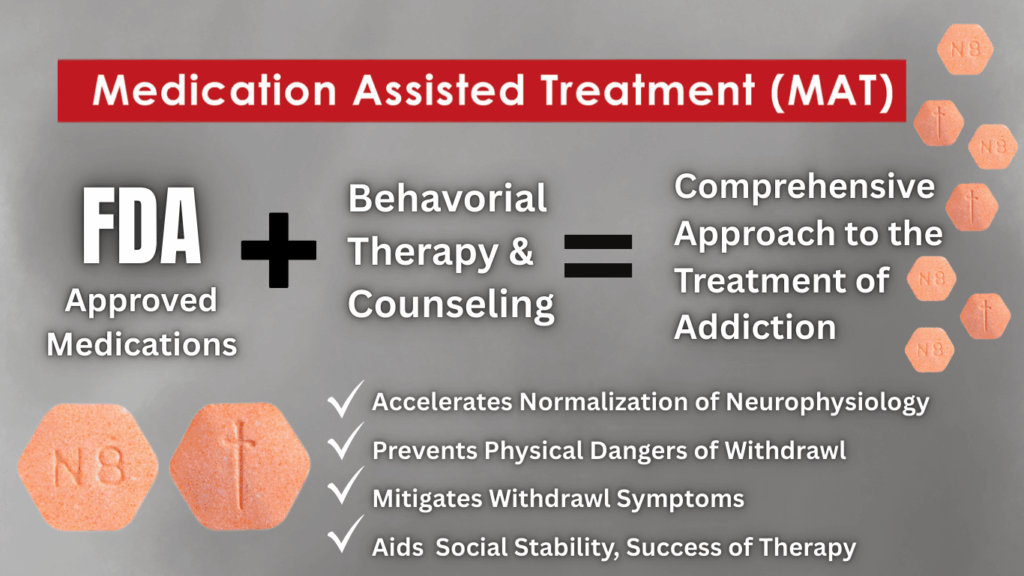 Medication Assisted Treatment (MAT)

FDA Approved Medications

+

Behavorial Therapy & Counseling

=

Comprehensive Approach to the Treatment of Addiction

N8

N8

N8

N8

N8

✓ Accelerates Normalization of Neurophysiology

✓ Prevents Physical Dangers of Withdrawl

✓ Mitigates Withdrawl Symptoms

✓ Aids Social Stability, Success of Therapy